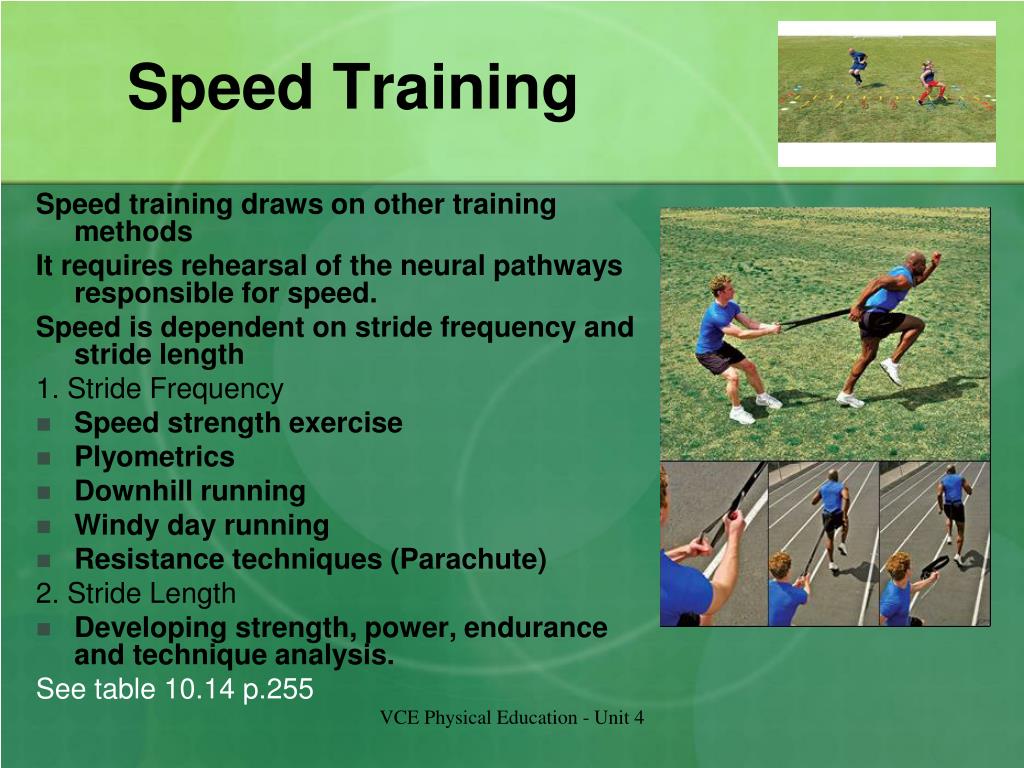 Speed Training

Speed training draws on other training methods

It requires rehearsal of the neural pathways responsible for speed.

Speed is dependent on stride frequency and stride length

1. Stride Frequency

- Speed strength exercise
- Plyometrics
- Downhill running
- Windy day running
- Resistance techniques (Parachute)

2. Stride Length

- Developing strength, power, endurance and technique analysis.

See table 10.14 p.255

VCE Physical Education - Unit 4